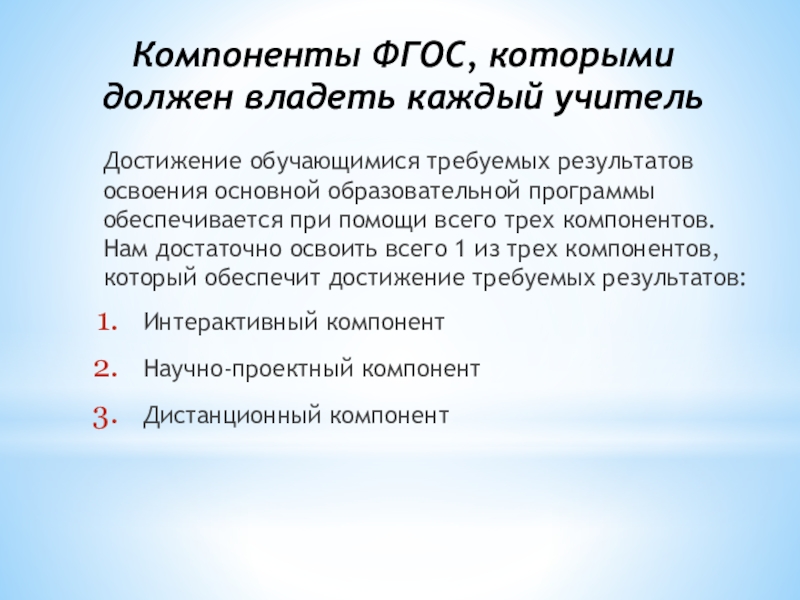 Компоненты ФГОС, которыми должен владеть каждый учитель

Достижение обучающимися требуемых результатов освоения основной образовательной программы обеспечивается при помощи всего трех компонентов. Нам достаточно освоить всего 1 из трех компонентов, который обеспечит достижение требуемых результатов:

1. Интерактивный компонент
2. Научно-проектный компонент
3. Дистанционный компонент